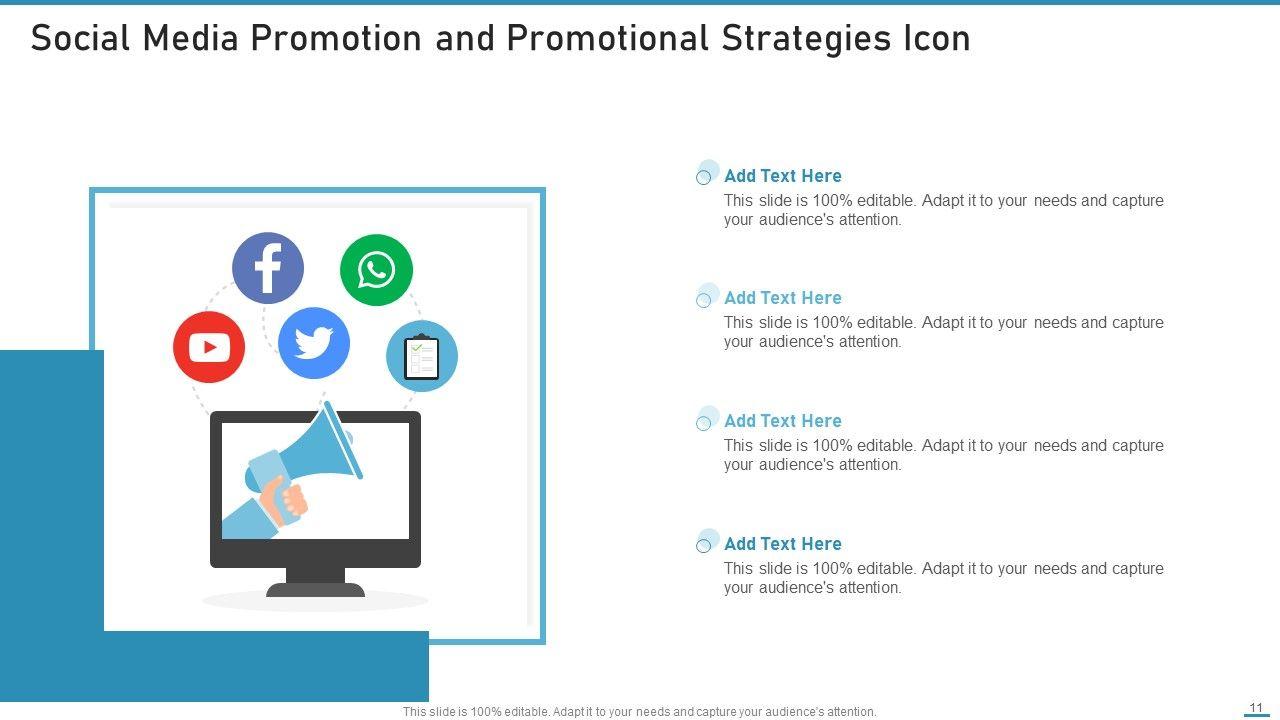 Social Media Promotion and Promotional Strategies Icon

Add Text Here
This slide is 100% editable. Adapt it to your needs and capture your audience's attention.

Add Text Here
This slide is 100% editable. Adapt it to your needs and capture your audience's attention.

Add Text Here
This slide is 100% editable. Adapt it to your needs and capture your audience's attention.

Add Text Here
This slide is 100% editable. Adapt it to your needs and capture your audience's attention.

This slide is 100% editable. Adapt it to your needs and capture your audience's attention.

11